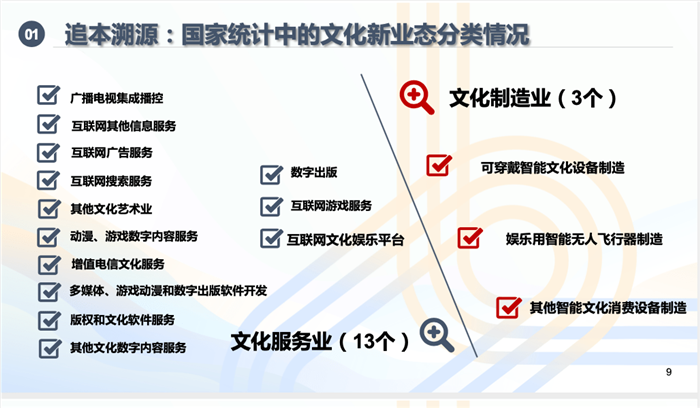 01 追本溯源：国家统计中的文化新业态分类情况

广播电视集成播控
互联网其他信息服务
互联网广告服务
互联网搜索服务
其他文化艺术业
动漫、游戏数字内容服务
增值电信文化服务
多媒体、游戏动漫和数字出版软件开发
版权和文化软件服务
其他文化数字内容服务

数字出版
互联网游戏服务
互联网文化娱乐平台

文化服务业（13个）

文化制造业（3个）

可穿戴智能文化设备制造
娱乐用智能无人飞行器制造
其他智能文化消费设备制造

9